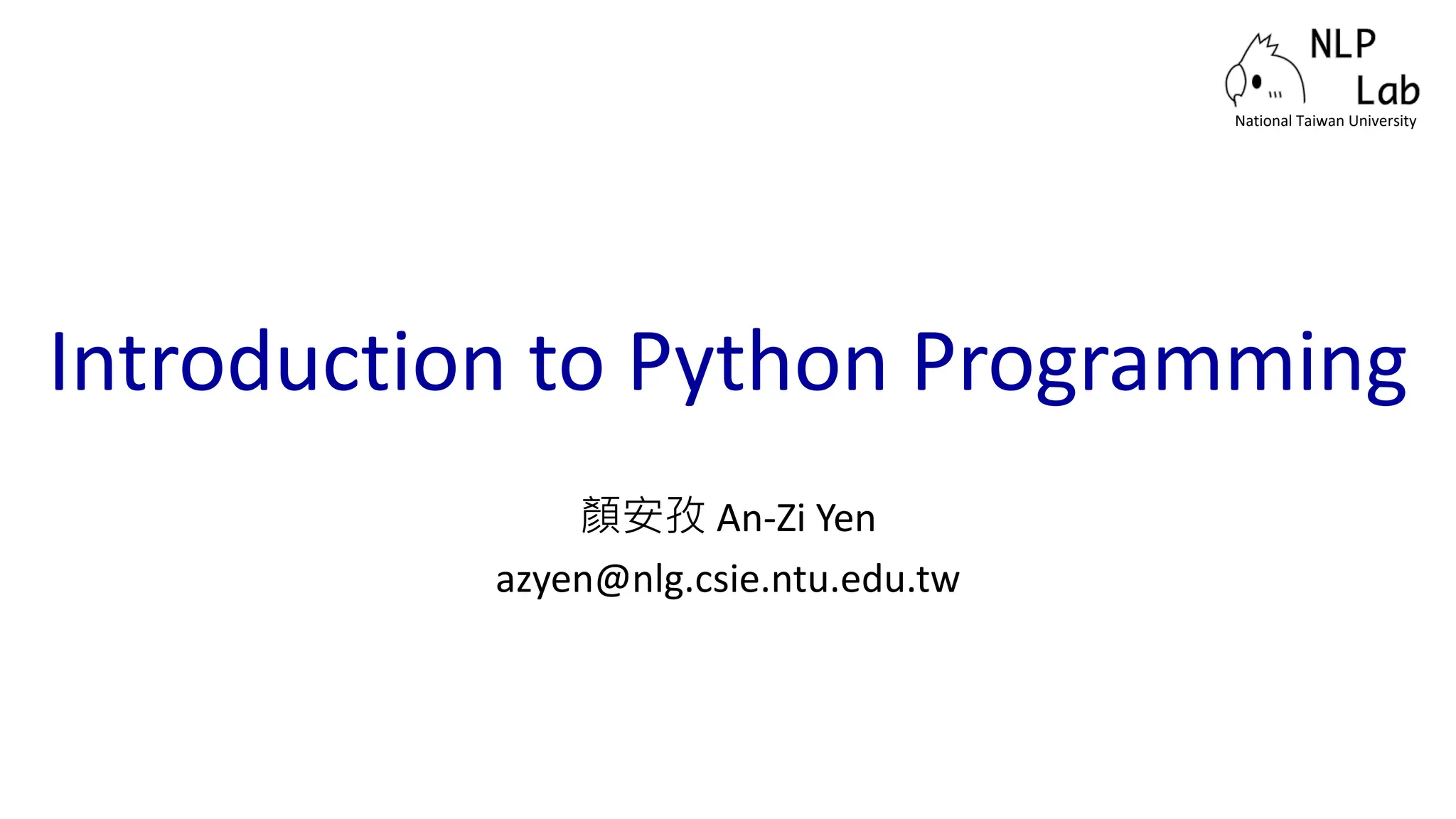 NLP Lab
National Taiwan University

Introduction to Python Programming

顏安孜 An-Zi Yen
azyen@nlg.csie.ntu.edu.tw